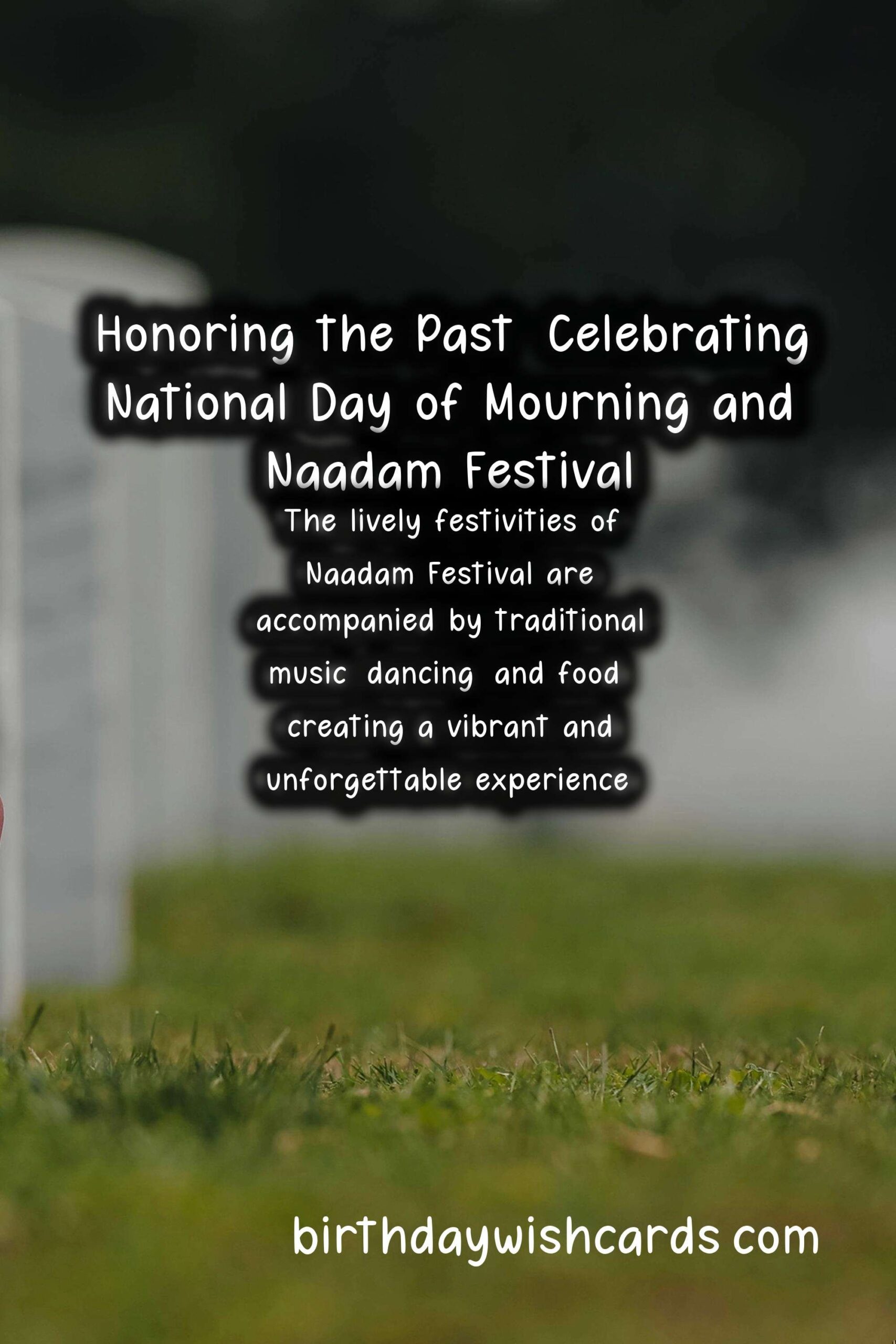 Honoring the Past Celebrating National Day of Mourning and Naadam Festival

The lively festivities of Naadam Festival are accompanied by traditional music dancing and food creating a vibrant and unforgettable experience

birthdaywishcards com